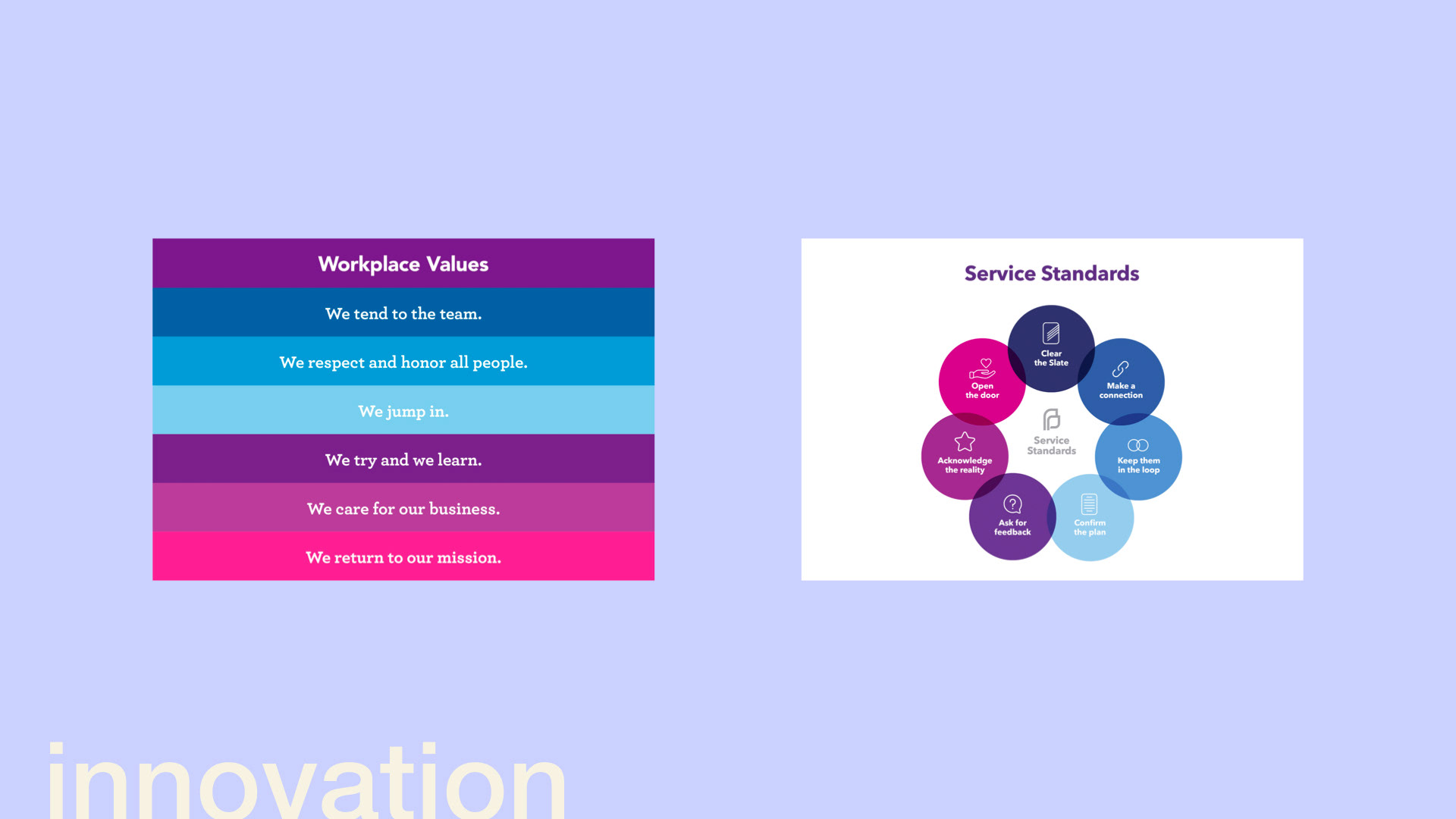 Workplace Values

We tend to the team.

We respect and honor all people.

We jump in.

We try and we learn.

We care for our business.

We return to our mission.

Service Standards

Clear the Slate

Make a connection

Keep them in the loop

Confirm the plan

Ask for feedback

Acknowledge the reality

Open the door

Service Standards

innovation